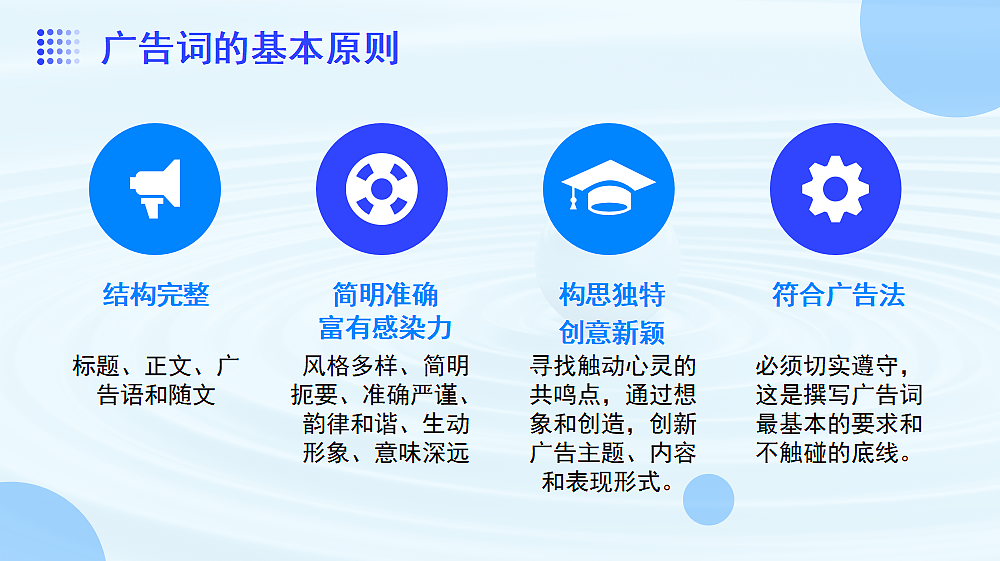 广告词的基本原则

结构完整

标题、正文、广告语和随文

简明准确
富有感染力

风格多样、简明扼要、准确严谨、韵律和谐、生动形象、意味深远

构思独特
创意新颖

寻找触动心灵的共鸣点，通过想象和创造，创新广告主题、内容和表现形式。

符合广告法

必须切实遵守，这是撰写广告词最基本的要求和不触碰的底线。